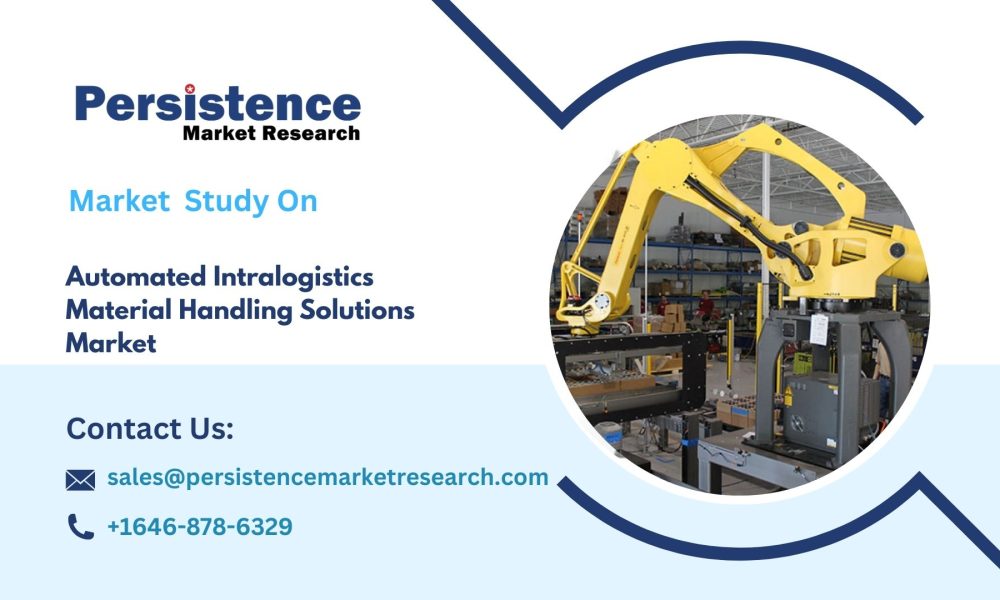 Persistence
Market Research

Market Study On

Automated Intralogistics Material Handling Solutions Market

Contact Us:

sales@persistencemarketresearch.com

+1646-878-6329